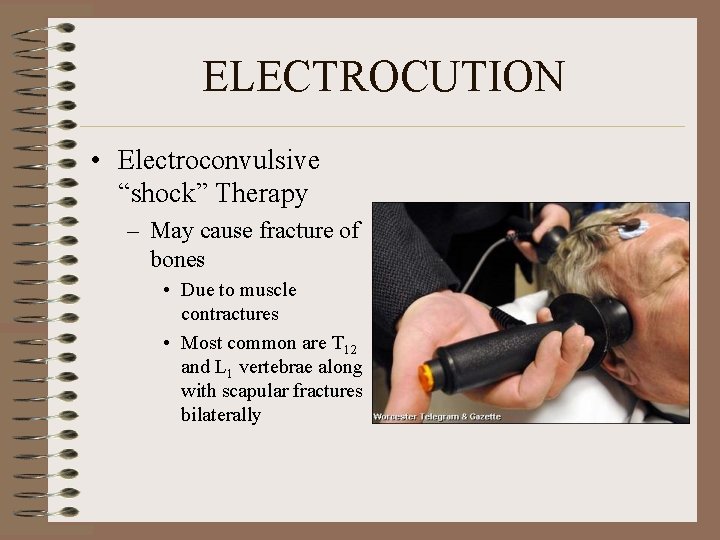 ELECTROCUTION

• Electroconvulsive “shock” Therapy

– May cause fracture of bones

• Due to muscle contractures

• Most common are $T_{12}$ and $L_1$ vertebrae along with scapular fractures bilaterally

Worcester Telegram & Gazette